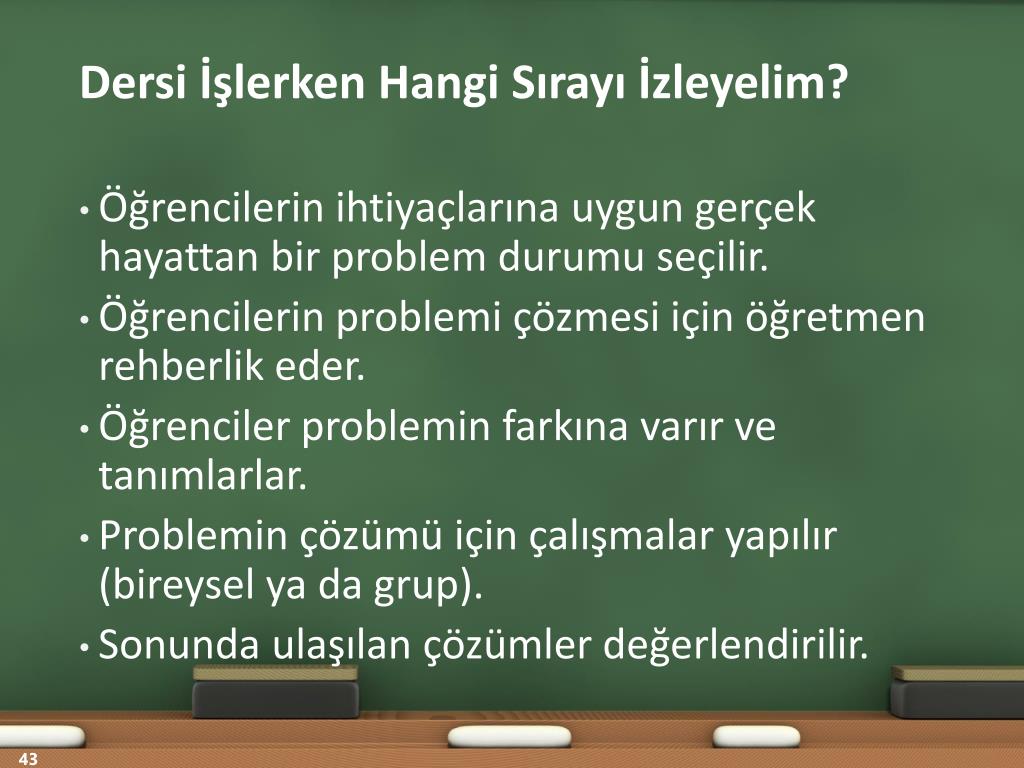 Dersi İşlerken Hangi Sırayı İzleyelim?

• Öğrencilerin ihtiyaçlarına uygun gerçek hayattan bir problem durumu seçilir.
• Öğrencilerin problemi çözmesi için öğretmen rehberlik eder.
• Öğrenciler problemin farkına varır ve tanımlarlar.
• Problemin çözümü için çalışmalar yapılır (bireysel ya da grup).
• Sonunda ulaşılan çözümler değerlendirilir.

43